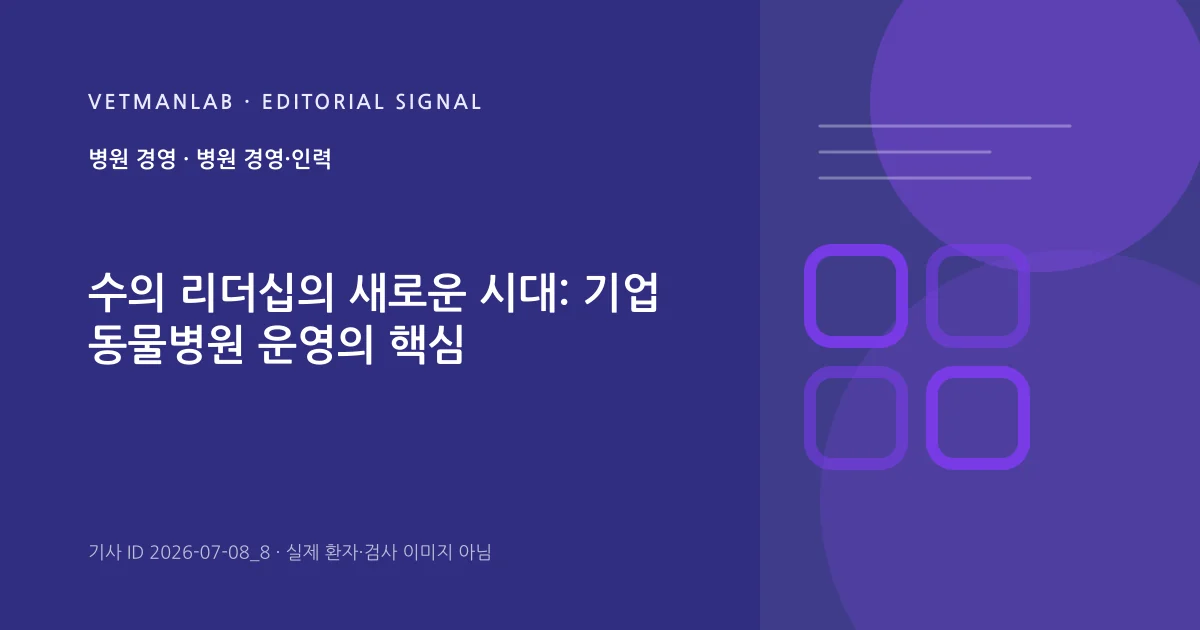 VETMANLAB · EDITORIAL SIGNAL

병원 경영 · 병원 경영·인력

수의 리더십의 새로운 시대: 기업 동물병원 운영의 핵심

기사 ID 2026-07-08_8 · 실제 환자·검사 이미지 아님